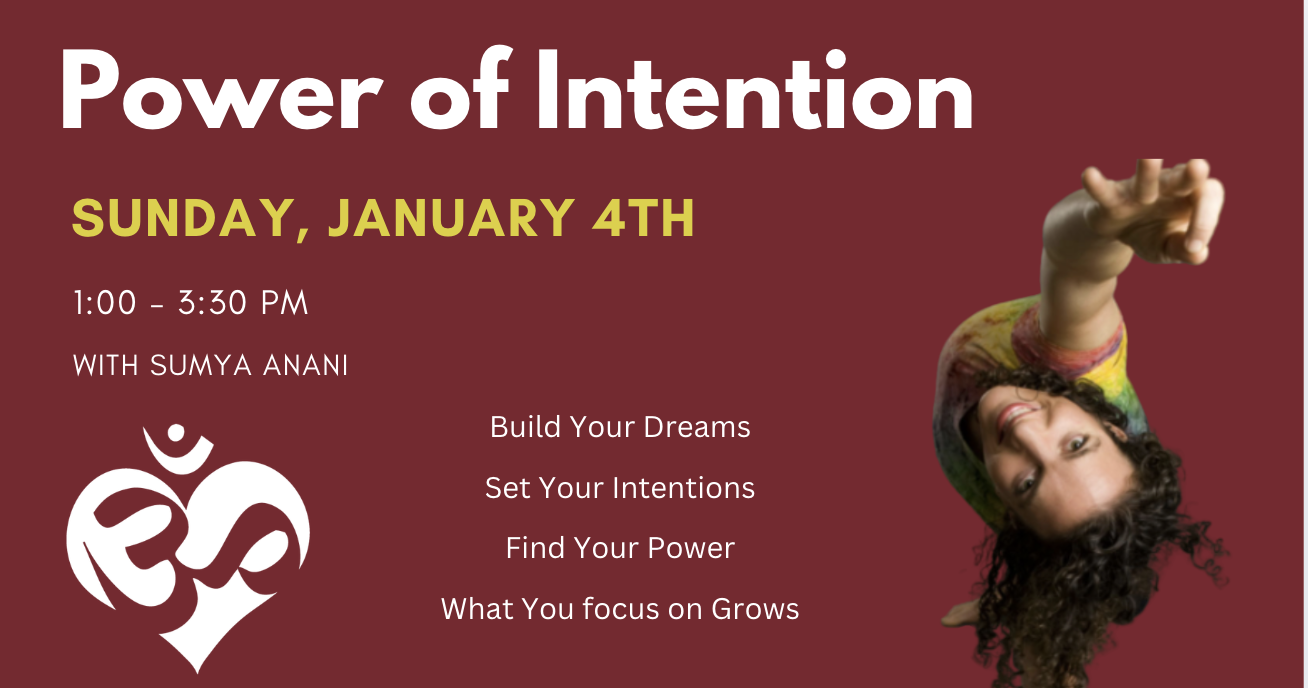 Power of Intention

SUNDAY, JANUARY 4TH

1:00 - 3:30 PM

WITH SUMYA ANANI

Build Your Dreams

Set Your Intentions

Find Your Power

What You focus on Grows